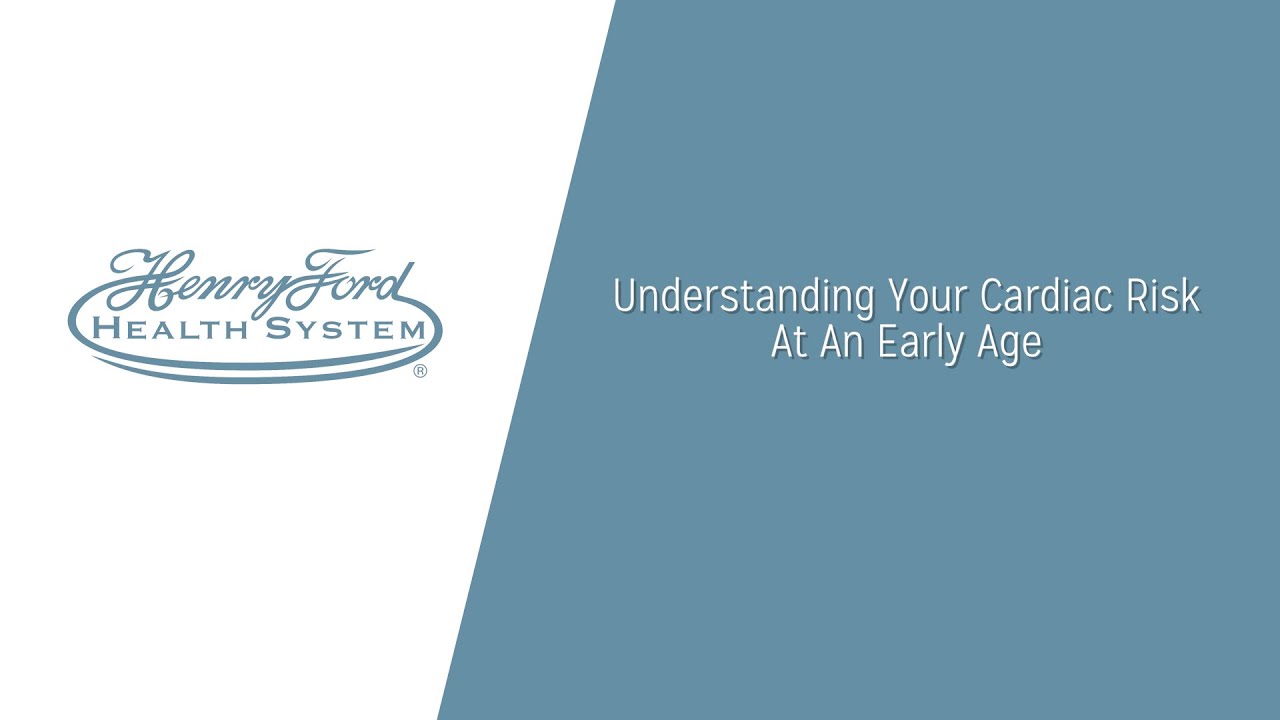 Henry Ford
HEALTH SYSTEM
®

Understanding Your Cardiac Risk
At An Early Age